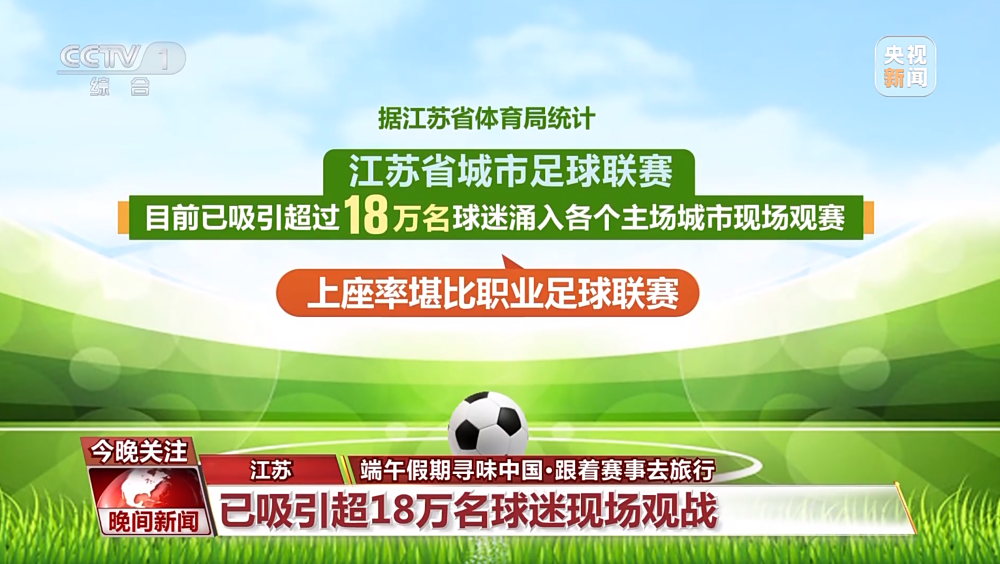 CCTV 1 综合

央视新闻

据江苏省体育局统计

江苏省城市足球联赛

目前已吸引超过18万名球迷涌入各个主场城市现场观赛

上座率堪比职业足球联赛

今晚关注

晚间新闻

江苏

端午假期寻味中国·跟着赛事去旅行

已吸引超18万名球迷现场观战